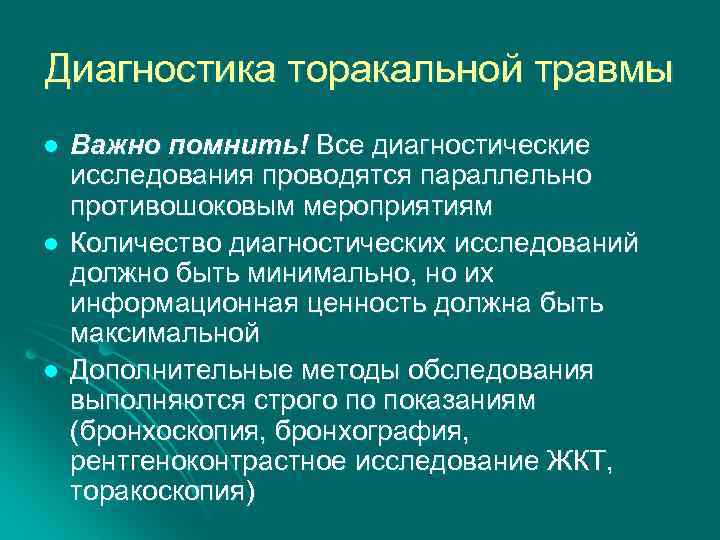 Диагностика торакальной травмы

Важно помнить! Все диагностические исследования проводятся параллельно противошоковым мероприятиям

Количество диагностических исследований должно быть минимально, но их информационная ценность должна быть максимальной

Дополнительные методы обследования выполняются строго по показаниям (бронхоскопия, бронхография, рентгеноконтрастное исследование ЖКТ, торакоскопия)